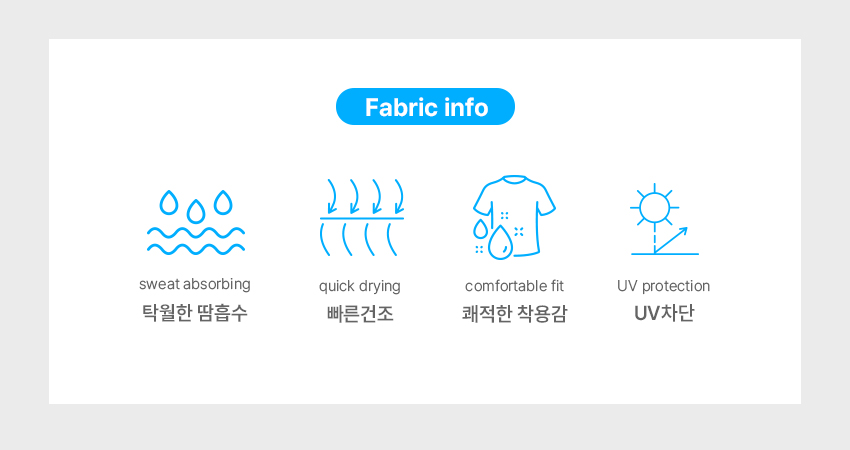 Fabric info

sweat absorbing
탁월한 땀흡수

quick drying
빠른건조

comfortable fit
쾌적한 착용감

UV protection
UV차단